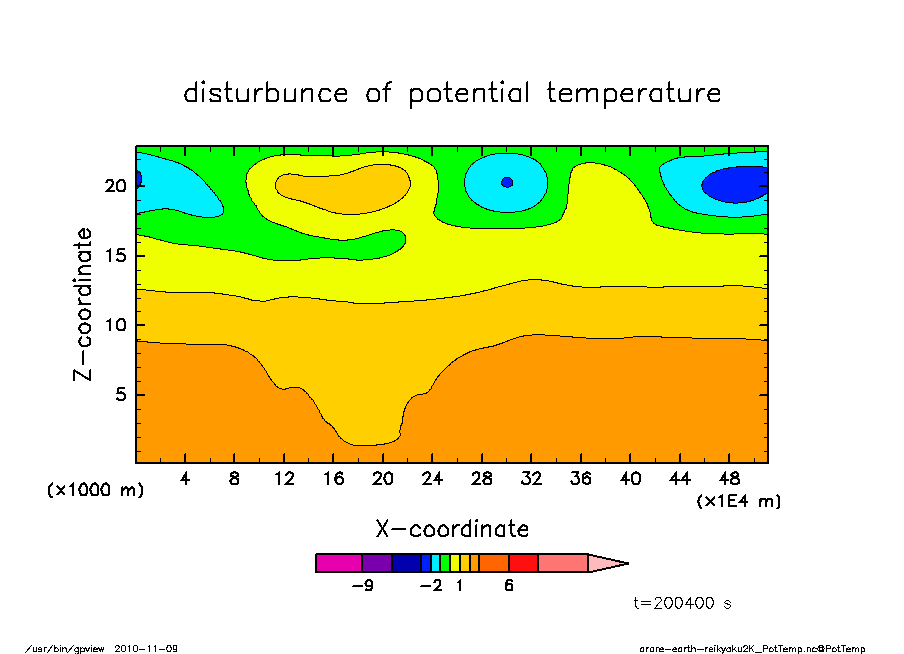 disturbunce of potential temperature

Z-coordinate

20
15
10
5

(x1000 m)

4 8 12 16 20 24 28 32 36 40 44 48

(x1E4 m)

X-coordinate

-9 -2 1 6

t=200400 s

/usr/bin/gpview 2010-11-09

arare-earth-reikyaku2K_PotTemp.nc@PotTemp